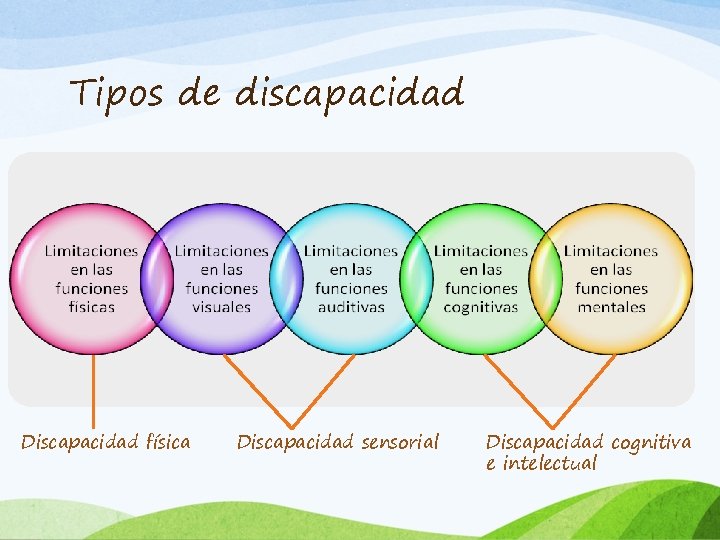 Tipos de discapacidad

Limitaciones en las funciones físicas

Limitaciones en las funciones visuales

Limitaciones en las funciones auditivas

Limitaciones en las funciones cognitivas

Limitaciones en las funciones mentales

Discapacidad física

Discapacidad sensorial

Discapacidad cognitiva e intelectual